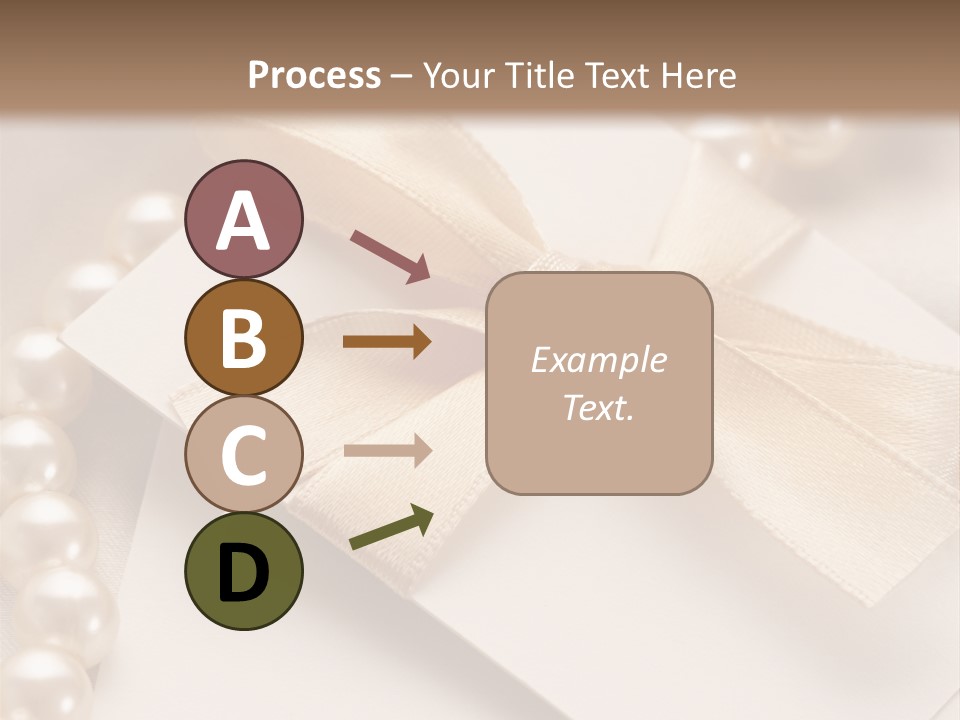 Process – Your Title Text Here

A

B

C

D

Example Text.